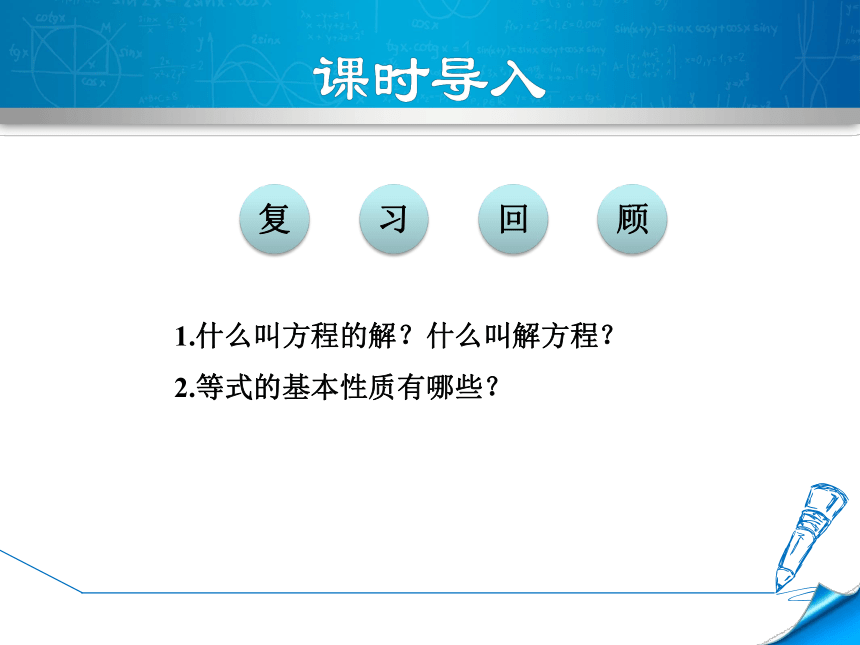 课时导入

复 习 回 顾

1.什么叫方程的解？什么叫解方程？

2.等式的基本性质有哪些？